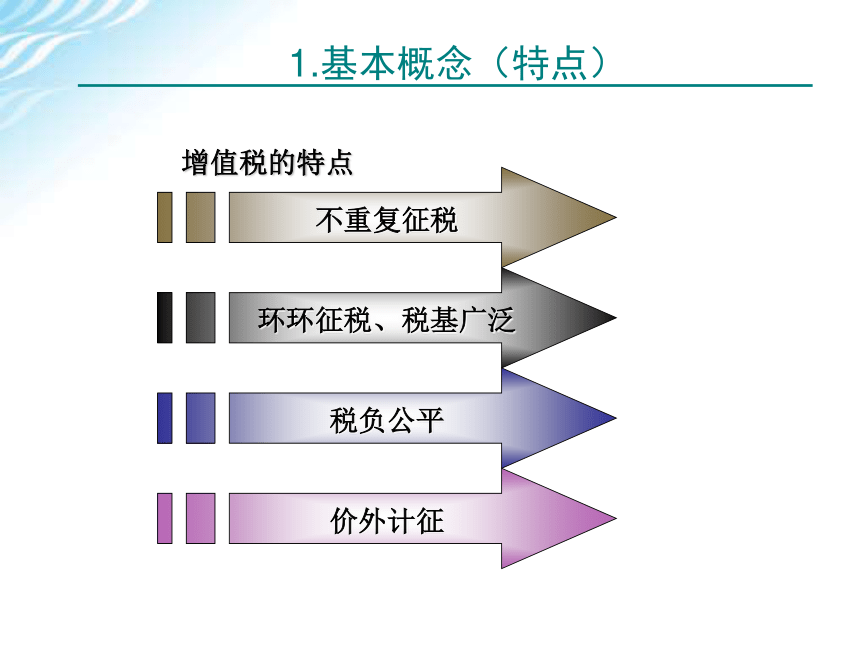 1.基本概念（特点）

增值税的特点

不重复征税

环环征税、税基广泛

税负公平

价外计征